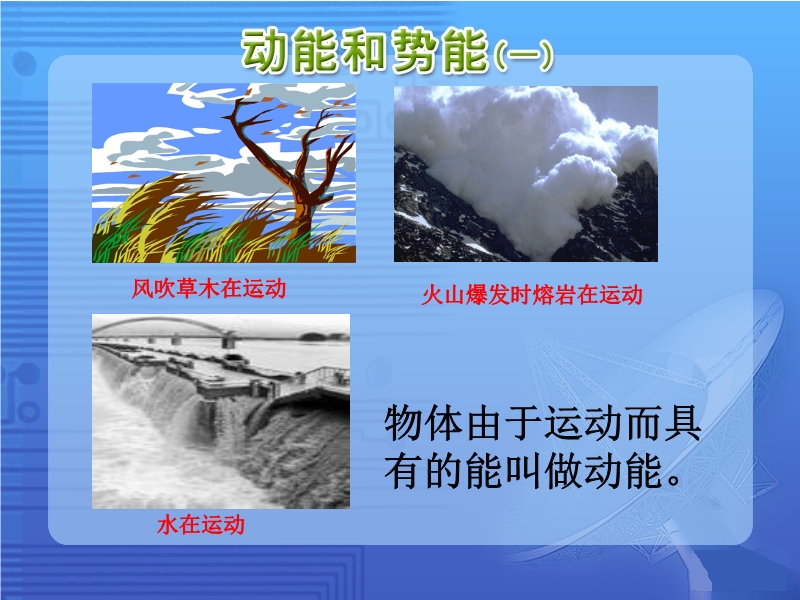 动能和势能(一)

风吹草木在运动

火山爆发时熔岩在运动

水在运动

物体由于运动而具有的能叫做动能。